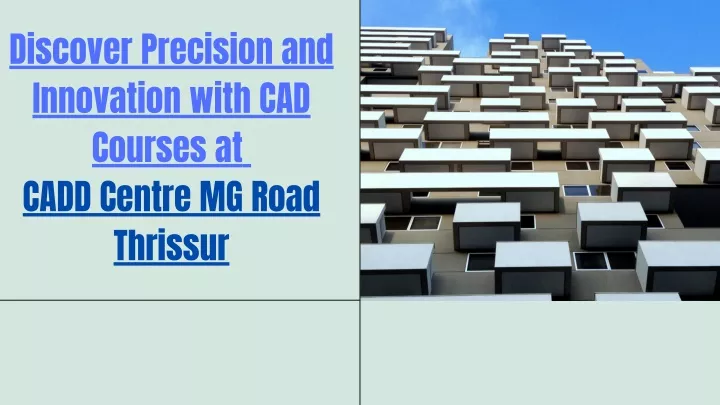 Discover Precision and Innovation with CAD Courses at
CADD Centre MG Road Thrissur